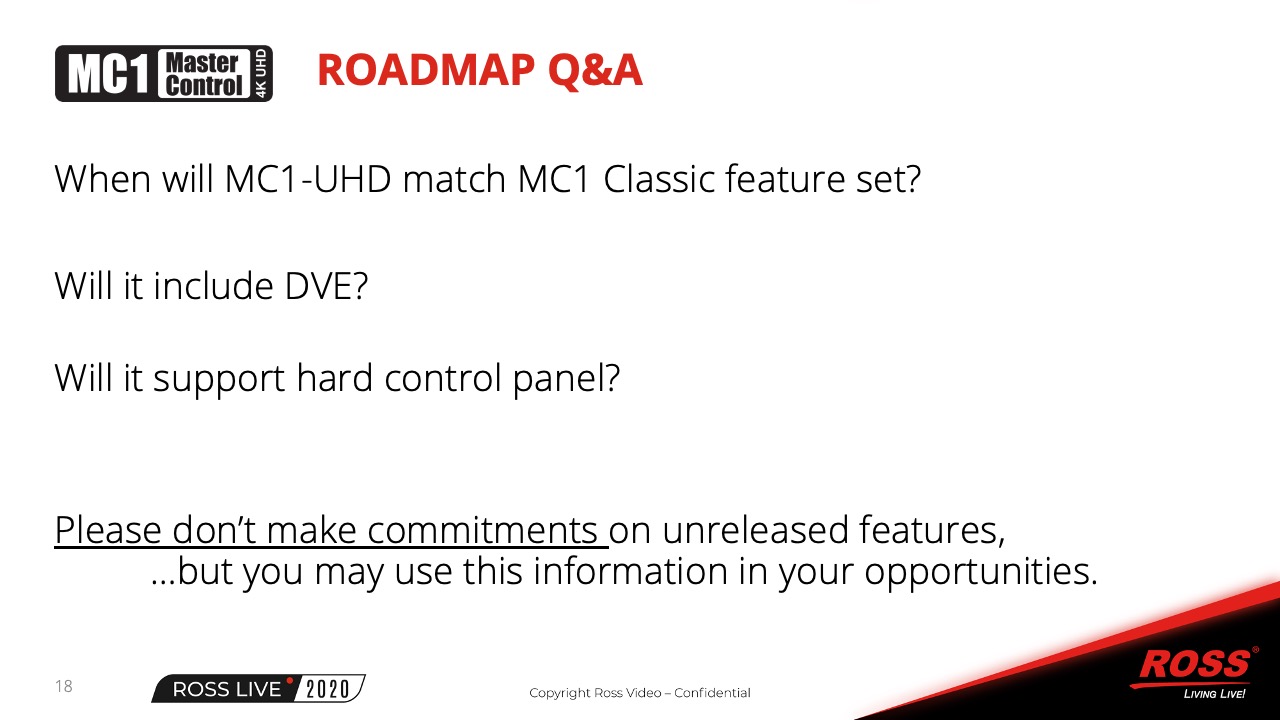 MC1 Master Control 4K UHD

ROADMAP Q&A

When will MC1-UHD match MC1 Classic feature set?

Will it include DVE?

Will it support hard control panel?

Please don't make commitments on unreleased features,
...but you may use this information in your opportunities.

18

ROSS LIVE 2020

Copyright Ross Video – Confidential

ROSS®
LIVING LIVE!